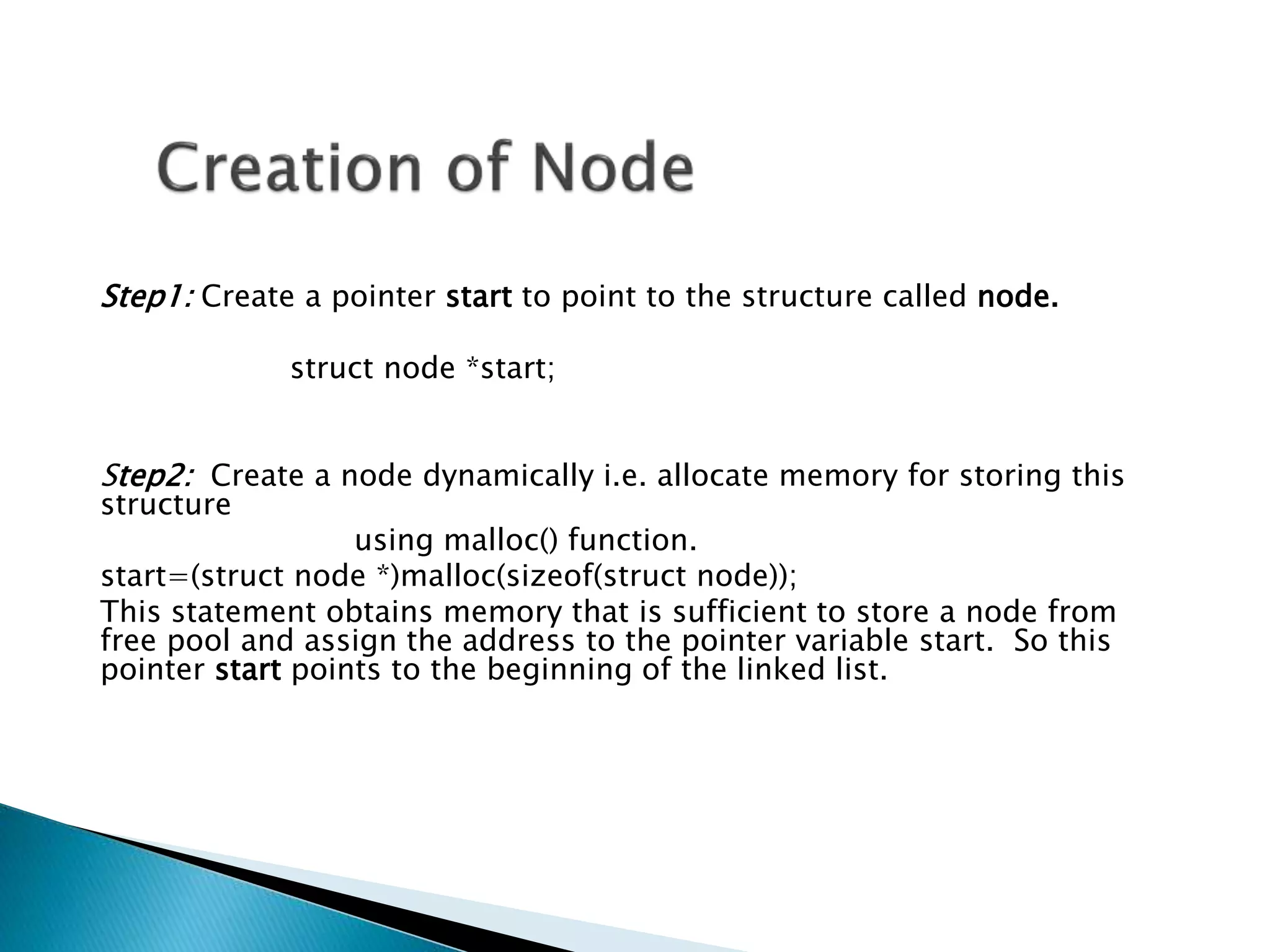 Creation of Node

Step1: Create a pointer start to point to the structure called node.

struct node *start;

Step2: Create a node dynamically i.e. allocate memory for storing this structure

using malloc() function.

start=(struct node *)malloc(sizeof(struct node));

This statement obtains memory that is sufficient to store a node from free pool and assign the address to the pointer variable start. So this pointer start points to the beginning of the linked list.